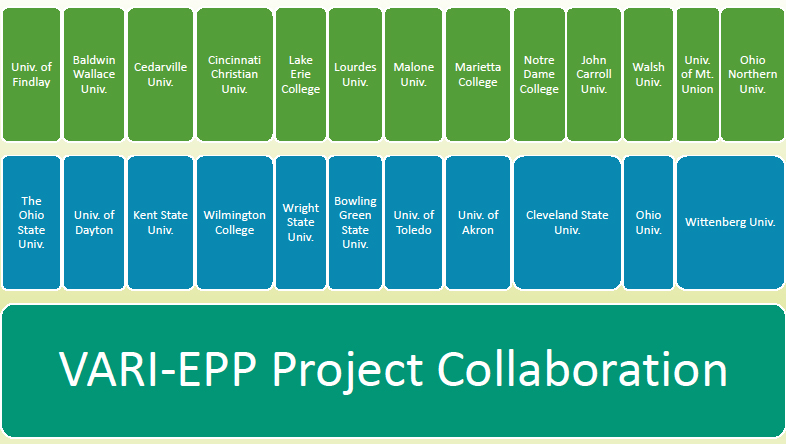 Univ. of Findlay

Baldwin Wallace Univ.

Cedarville Univ.

Cincinnati Christian Univ.

Lake Erie College

Lourdes Univ.

Malone Univ.

Marietta College

Notre Dame College

John Carroll Univ.

Walsh Univ.

Univ. of Mt. Union

Ohio Northern Univ.

The Ohio State Univ.

Univ. of Dayton

Kent State Univ.

Wilmington College

Wright State Univ.

Bowling Green State Univ.

Univ. of Toledo

Univ. of Akron

Cleveland State Univ.

Ohio Univ.

Wittenberg Univ.

VARI-EPP Project Collaboration